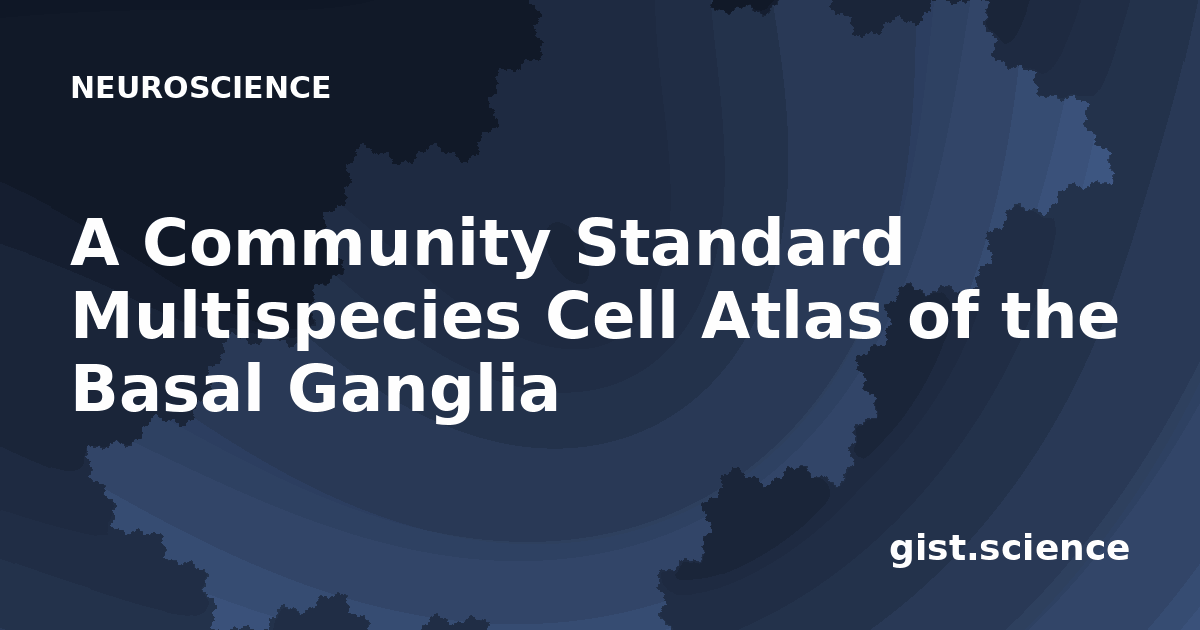 NEUROSCIENCE

A Community Standard Multispecies Cell Atlas of the Basal Ganglia

gist.science